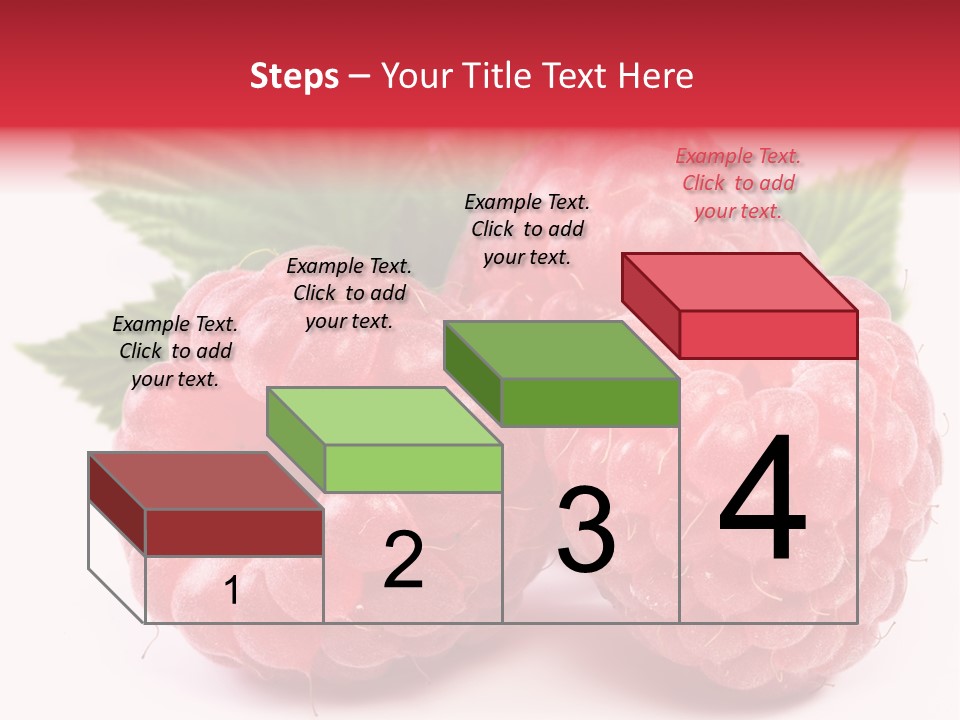 Steps – Your Title Text Here

Example Text. Click to add your text.

Example Text. Click to add your text.

Example Text. Click to add your text.

Example Text. Click to add your text.

1

2

3

4